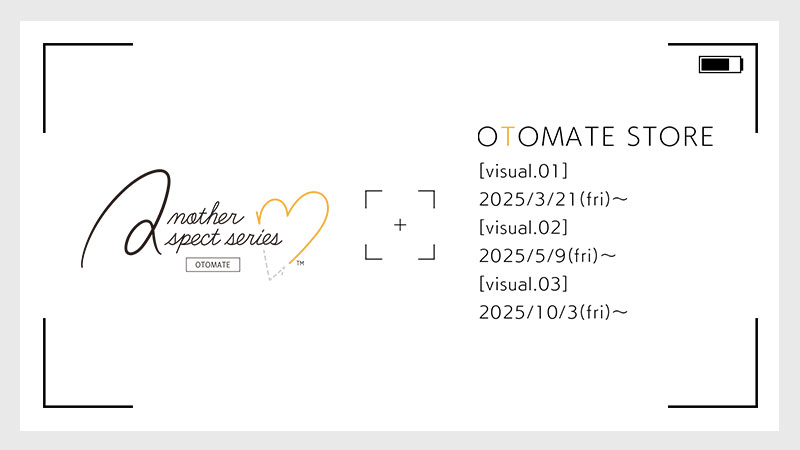 another aspect series
OTOMATE
TM

+

OTOMATE STORE
[visual.01]
2025/3/21(fri)～
[visual.02]
2025/5/9(fri)～
[visual.03]
2025/10/3(fri)～